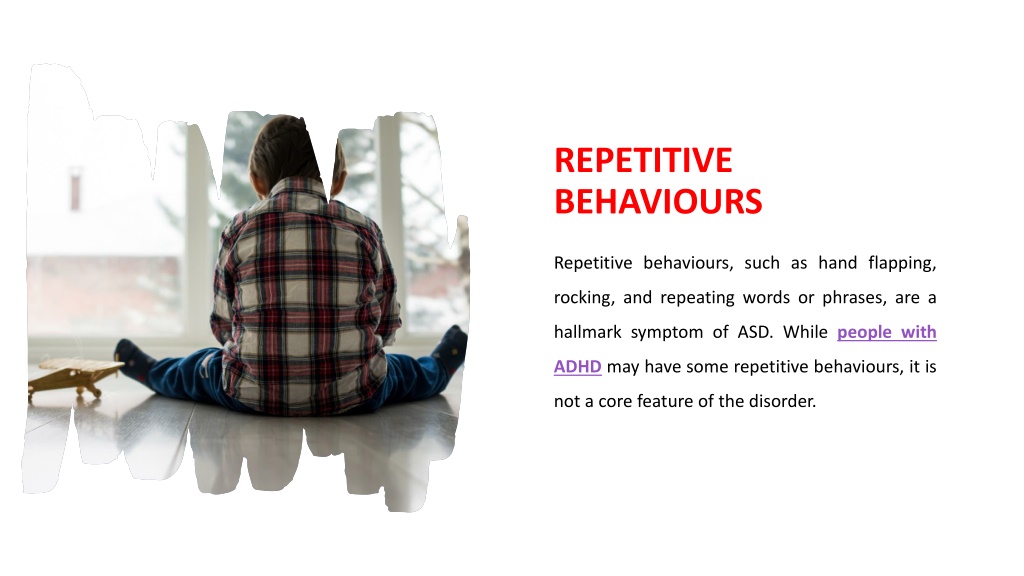 REPETITIVE BEHAVIOURS

Repetitive behaviours, such as hand flapping, rocking, and repeating words or phrases, are a hallmark symptom of ASD. While people with ADHD may have some repetitive behaviours, it is not a core feature of the disorder.